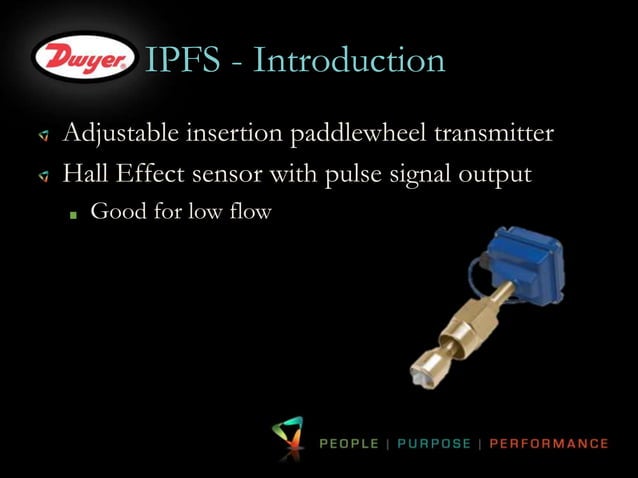 Dwyer IPFS - Introduction

Adjustable insertion paddlewheel transmitter

Hall Effect sensor with pulse signal output

Good for low flow

PEOPLE | PURPOSE | PERFORMANCE